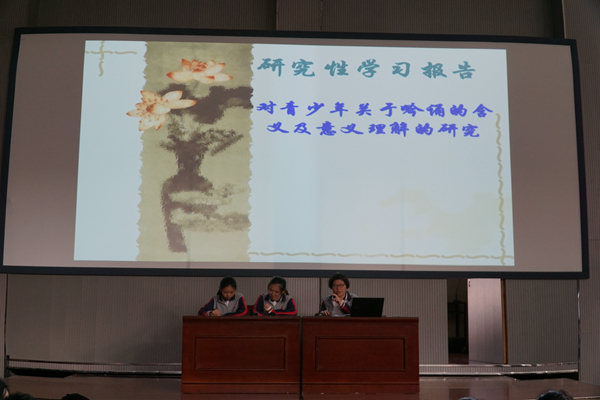 研究性学习报告

对青少年关于吟诵的含义及意义理解的研究